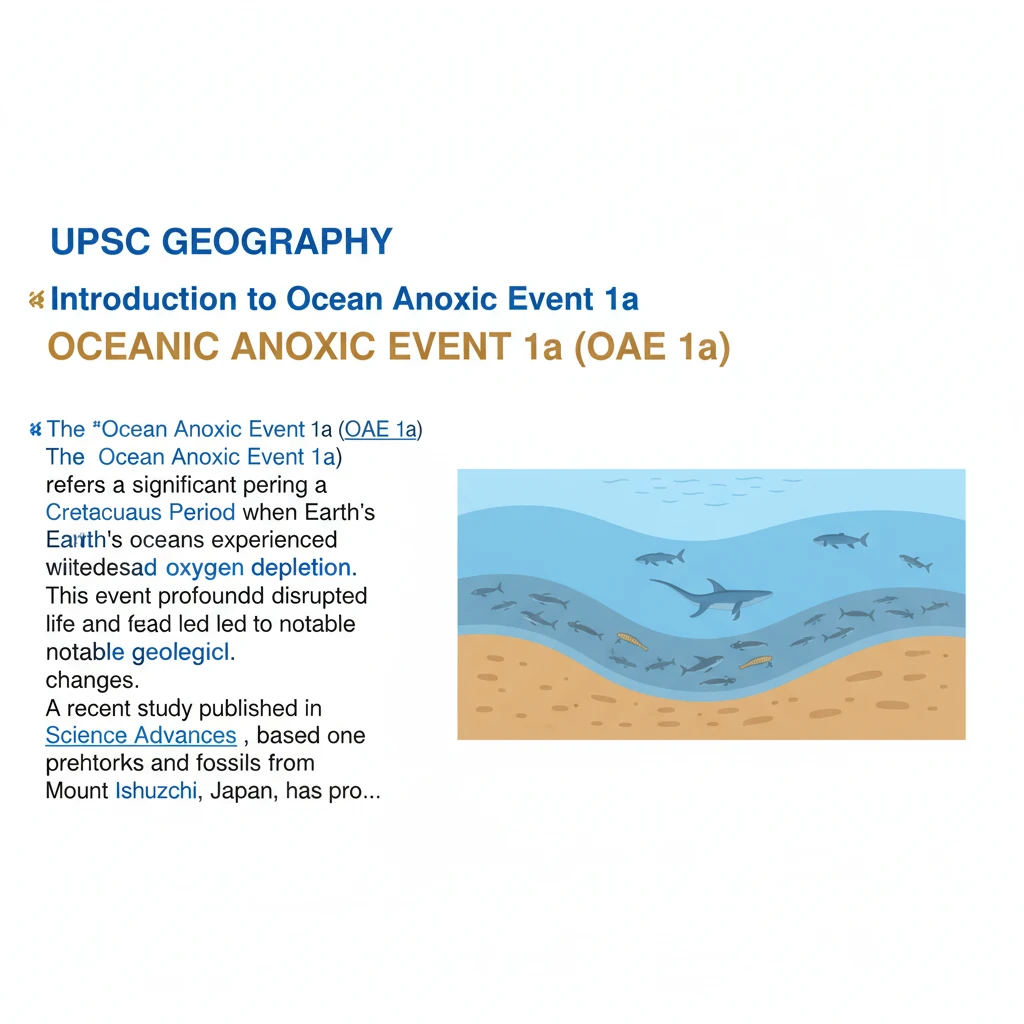 UPSC GEOGRAPHY

Introduction to Ocean Anoxic Event 1a

OCEANIC ANOXIC EVENT 1a (OAE 1a)

The "Ocean Anoxic Event 1a (OAE 1a) The Ocean Anoxic Event 1a) refers a significant pering a Cretacuaus Period when Earth's Earth's oceans experienced wiitedesad oxygen depletion. This event profoundd disrupted life and fead led led to notable notable geolegicl. changes.
A recent study published in Science Advances , based one prehtorks and fossils from Mount Ishuzchi, Japan, has pro...